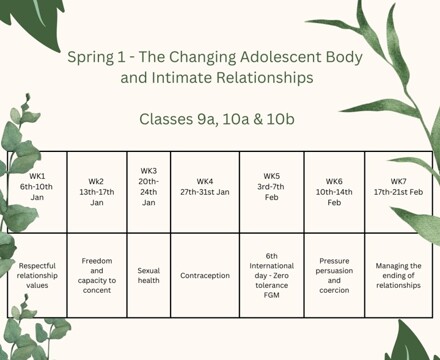 Spring 1 - The Changing Adolescent Body and Intimate Relationships

Classes 9a, 10a & 10b

| WK1 6th-10th Jan | Wk2 13th-17th Jan | WK3 20th-24th Jan | WK4 27th-31st Jan | WK5 3rd-7th Feb | WK6 10th-14th Feb | WK7 17th-21st Feb |
|---|---|---|---|---|---|---|
| Respectful relationship values | Freedom and capacity to concent | Sexual health | Contraception | 6th International day - Zero tolerance FGM | Pressure persuasion and coercion | Managing the ending of relationships |